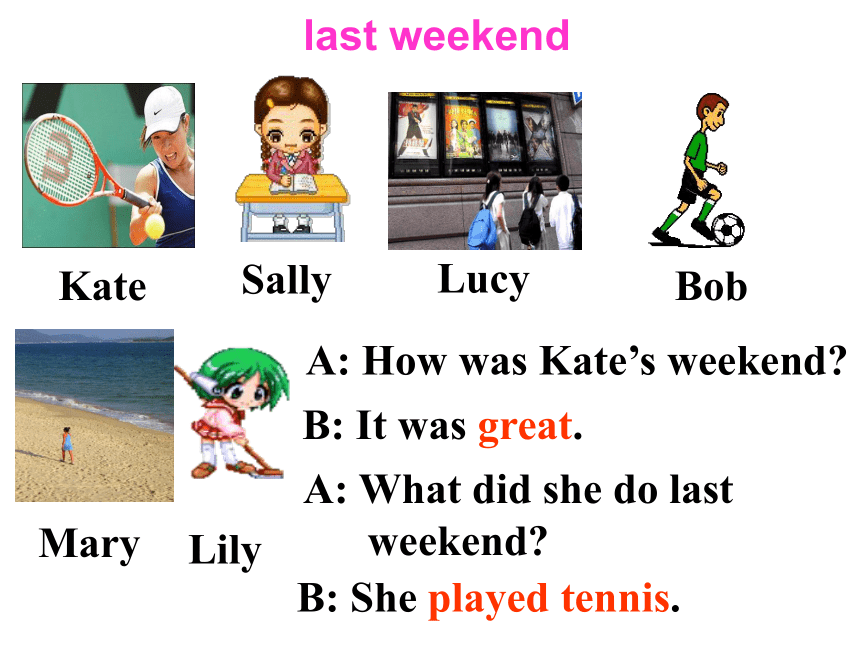 last weekend

Kate

Sally

Lucy

Bob

Mary

Lily

A: How was Kate’s weekend?

B: It was great.

A: What did she do last weekend?

B: She played tennis.